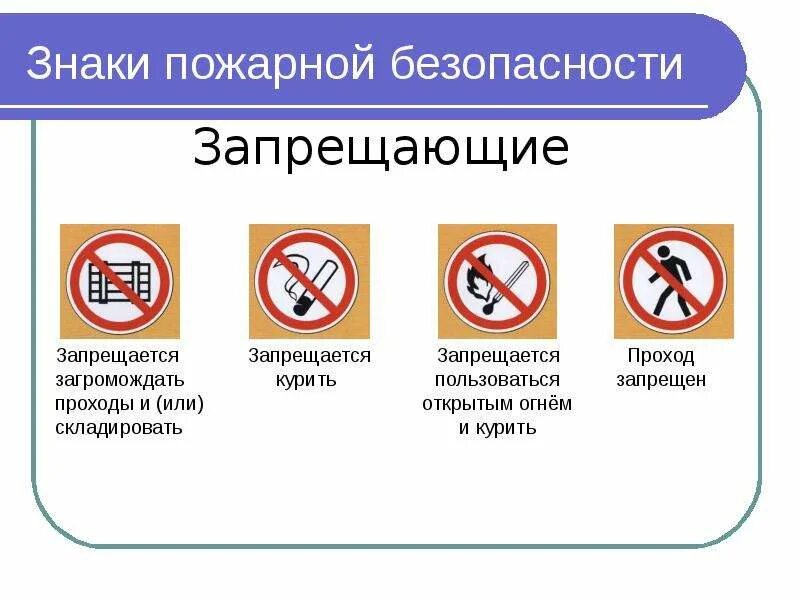 Знаки пожарной безопасности

Запрещающие

Запрещается загромождать проходы и (или) складировать

Запрещается курить

Запрещается пользоваться открытым огнём и курить

Проход запрещен